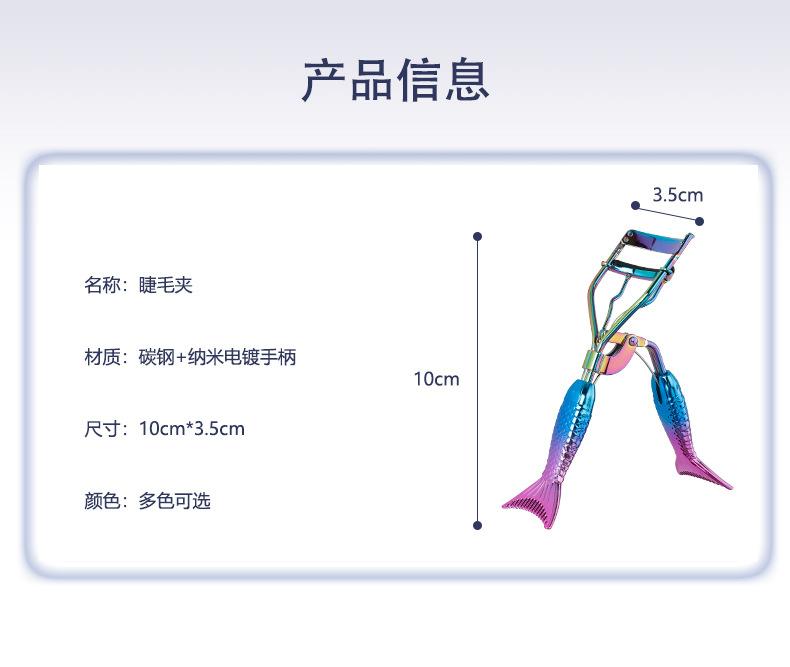 产品信息

名称：睫毛夹

材质：碳钢+纳米电镀手柄

尺寸：10cm*3.5cm

颜色：多色可选

3.5cm

10cm